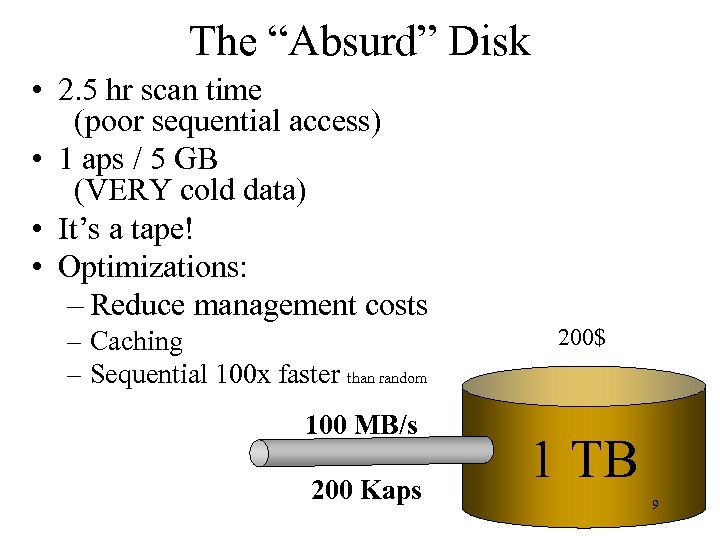 The “Absurd” Disk

• 2.5 hr scan time (poor sequential access)
• 1 aps / 5 GB (VERY cold data)
• It’s a tape!
• Optimizations:
– Reduce management costs
– Caching
– Sequential 100x faster than random

200$

100 MB/s

200 Kaps

1 TB

9